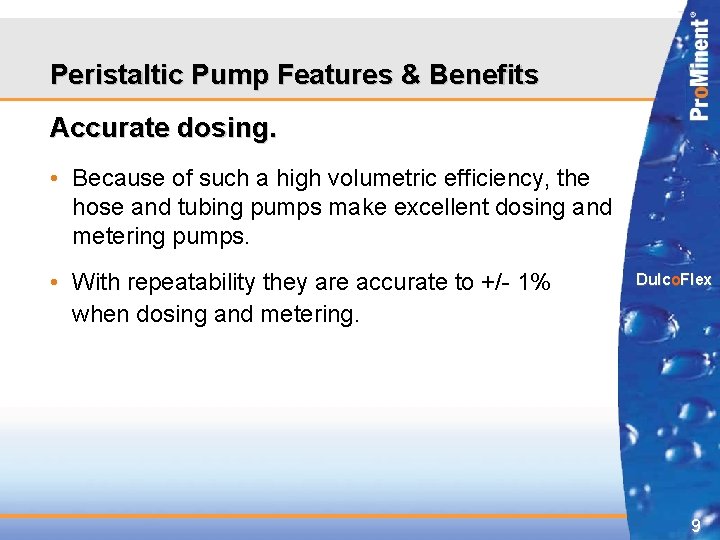 Peristaltic Pump Features & Benefits

Accurate dosing.

• Because of such a high volumetric efficiency, the hose and tubing pumps make excellent dosing and metering pumps.

• With repeatability they are accurate to +/- 1% when dosing and metering.

ProMinent®

DulcoFlex

9